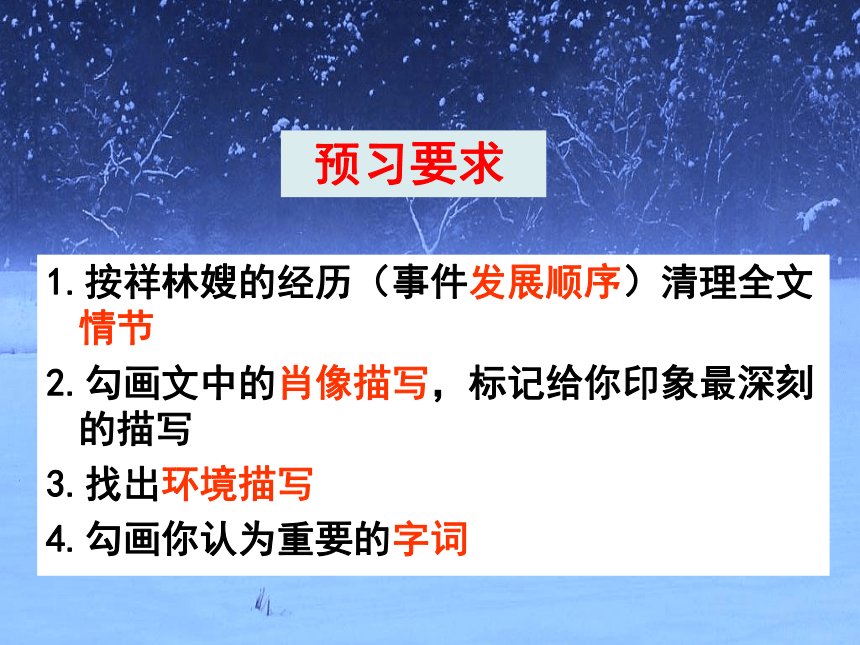 预习要求

1. 按祥林嫂的经历（事件发展顺序）清理全文情节

2. 勾画文中的肖像描写，标记给你印象最深刻的描写

3. 找出环境描写

4. 勾画你认为重要的字词